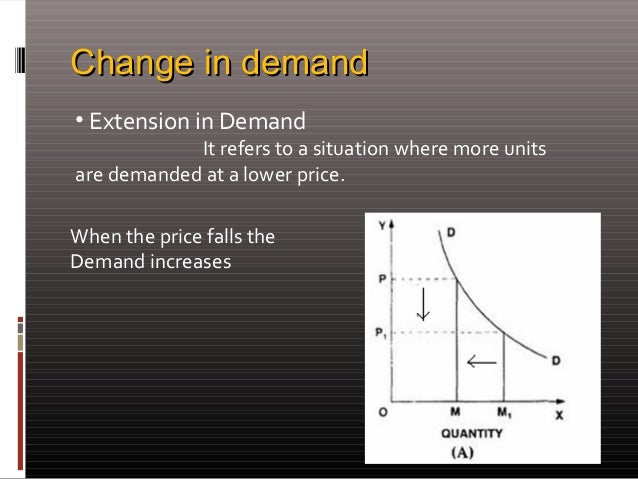 Change in demand

• Extension in Demand
It refers to a situation where more units are demanded at a lower price.

When the price falls the Demand increases

Y
D
P
$P_1$
D
O
M
$M_1$
X
QUANTITY
(A)